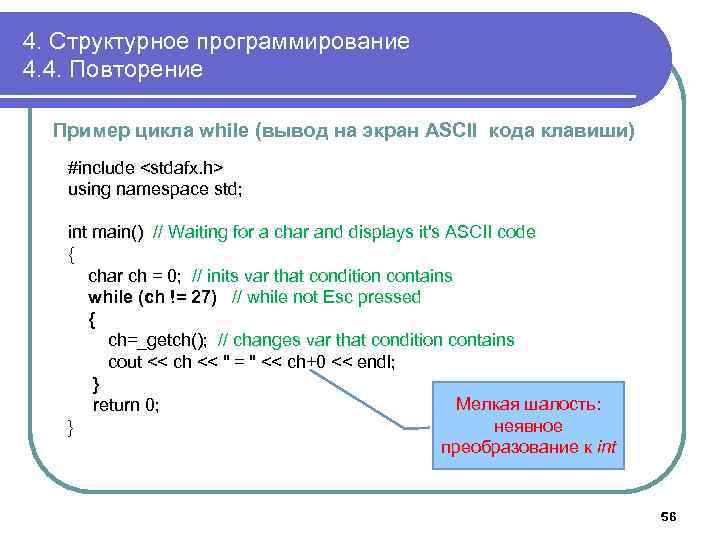 4. Структурное программирование
4.4. Повторение

Пример цикла while (вывод на экран ASCII кода клавиши)

#include <stdafx.h>
using namespace std;

int main() // Waiting for a char and displays it's ASCII code
{
char ch = 0; // inits var that condition contains
while (ch != 27) // while not Esc pressed
{
ch=_getch(); // changes var that condition contains
cout << ch << " = " << ch+0 << endl;
}
return 0;
}

Мелкая шалость: неявное преобразование к int

56